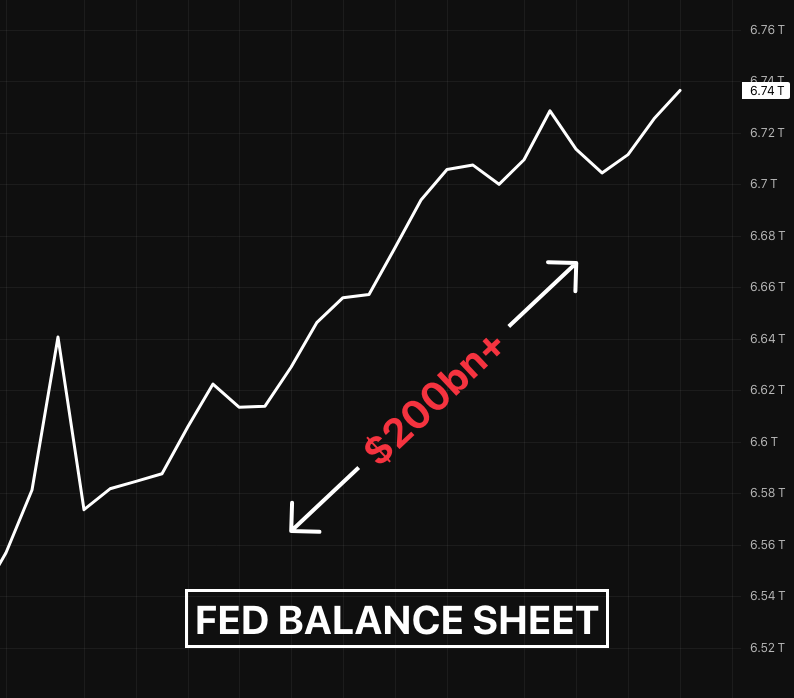 6.76 T
6.74 T
6.74 T
6.72 T
6.7 T
6.68 T
6.66 T
6.64 T
6.62 T
6.6 T
6.58 T
6.56 T
6.54 T
6.52 T

$200bn+

FED BALANCE SHEET